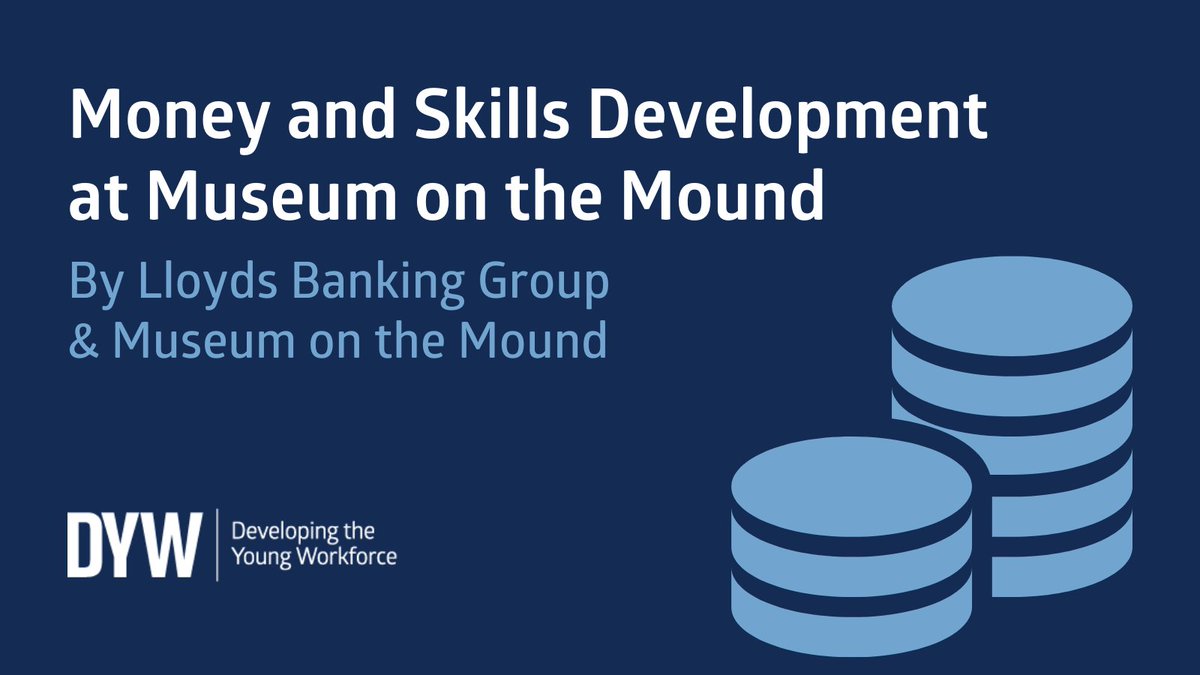 Money and Skills Development at Museum on the Mound

By Lloyds Banking Group & Museum on the Mound

DYW
Developing the Young Workforce